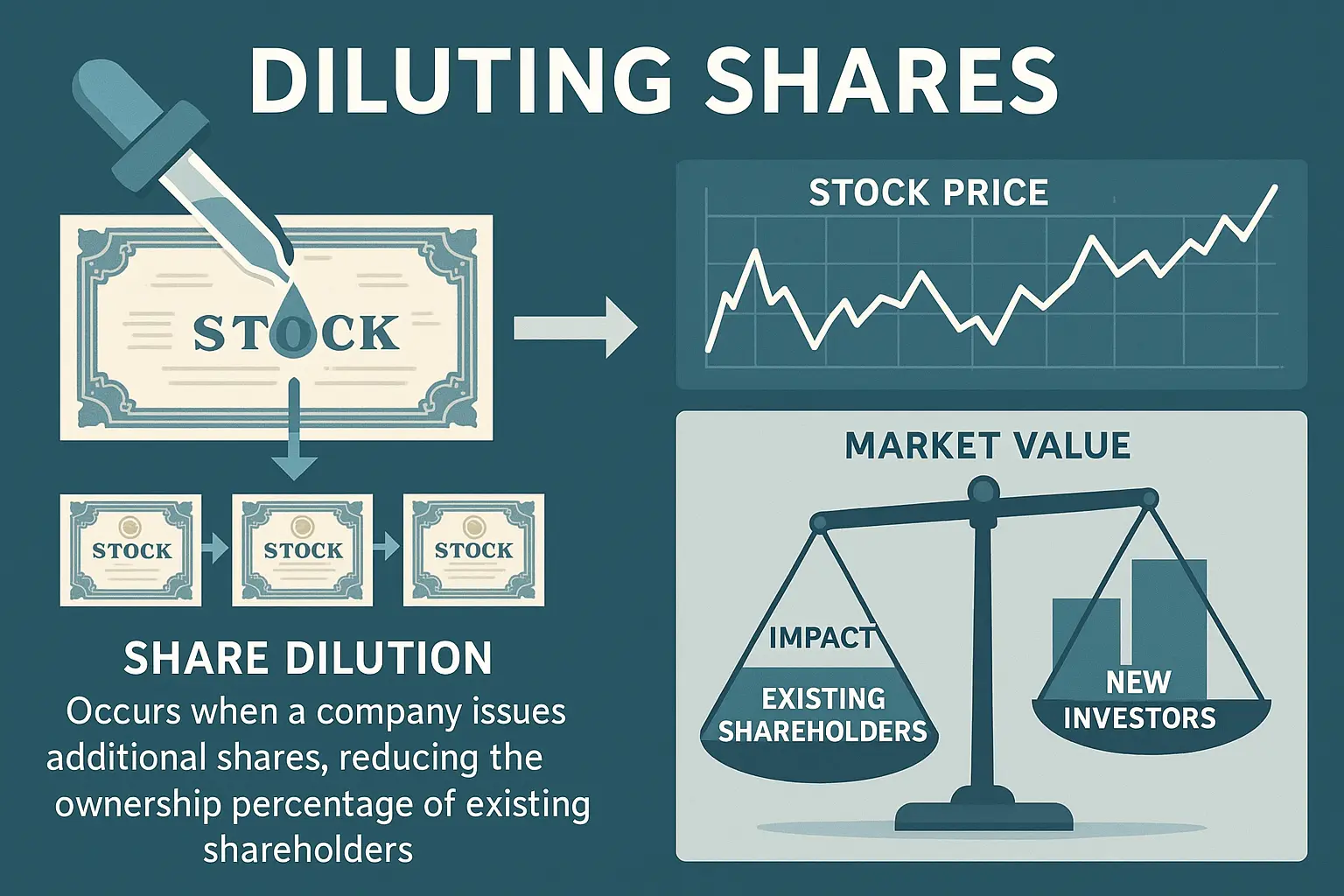 DILUTING SHARES

STOCK

STOCK

STOCK

STOCK

SHARE DILUTION

Occurs when a company issues additional shares, reducing the ownership percentage of existing shareholders

STOCK PRICE

MARKET VALUE

IMPACT

EXISTING SHAREHOLDERS

NEW INVESTORS